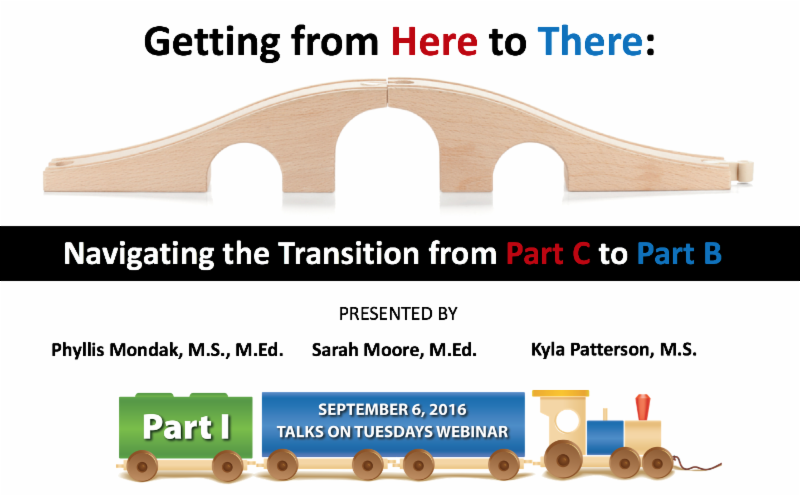 Getting from Here to There:

Navigating the Transition from Part C to Part B

PRESENTED BY

Phyllis Mondak, M.S., M.Ed.

Sarah Moore, M.Ed.

Kyla Patterson, M.S.

Part I

SEPTEMBER 6, 2016
TALKS ON TUESDAYS WEBINAR